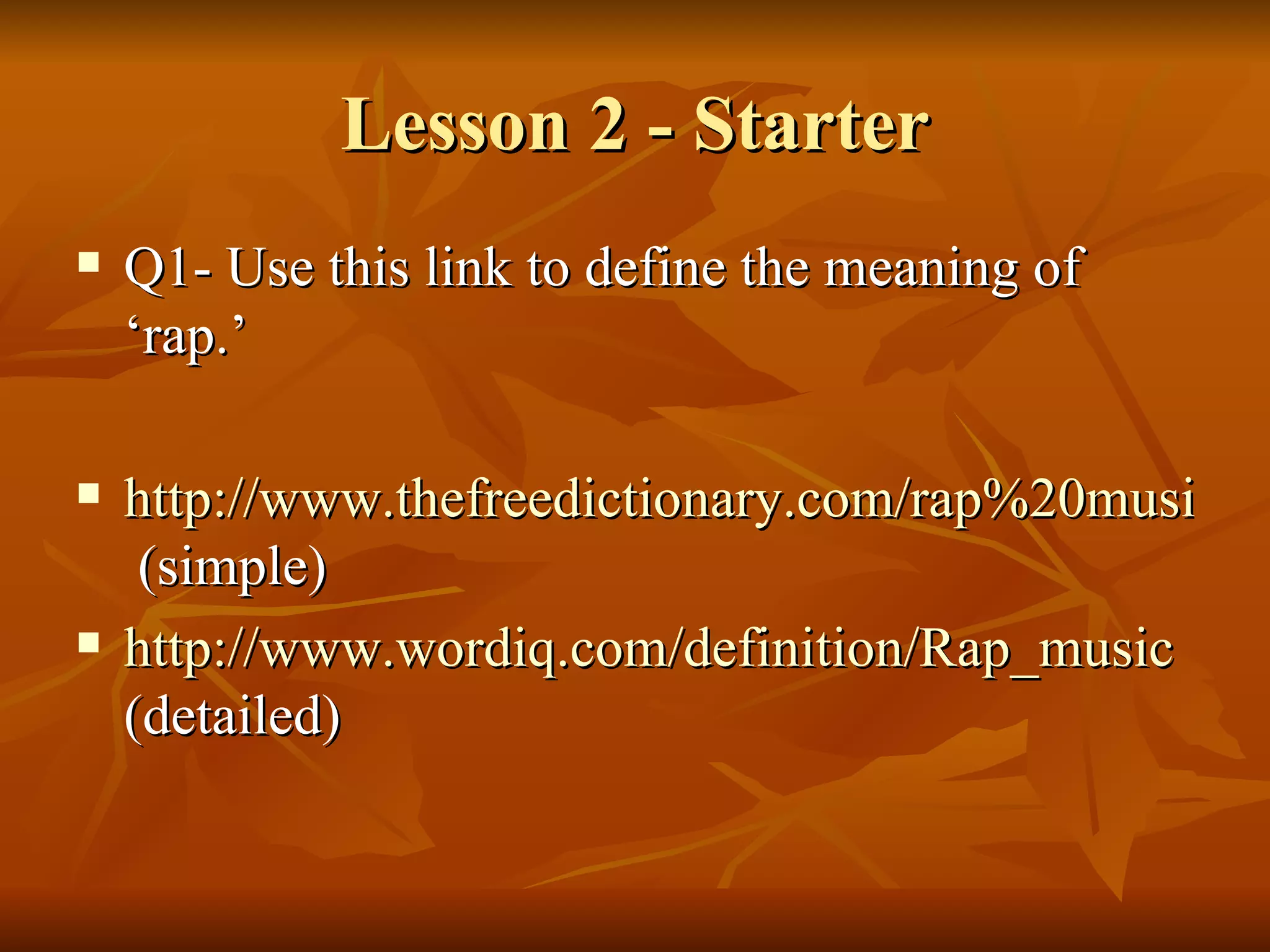 Lesson 2 - Starter

▪ Q1- Use this link to define the meaning of ‘rap.’

▪ http://www.thefreedictionary.com/rap%20musi (simple)

▪ http://www.wordiq.com/definition/Rap_music (detailed)